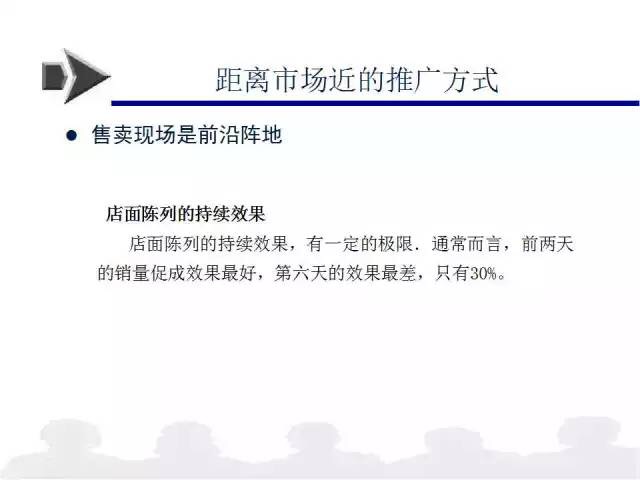 距离市场近的推广方式

● 售卖现场是前沿阵地

店面陈列的持续效果

店面陈列的持续效果，有一定的极限．通常而言，前两天的销量促成效果最好，第六天的效果最差，只有30%。